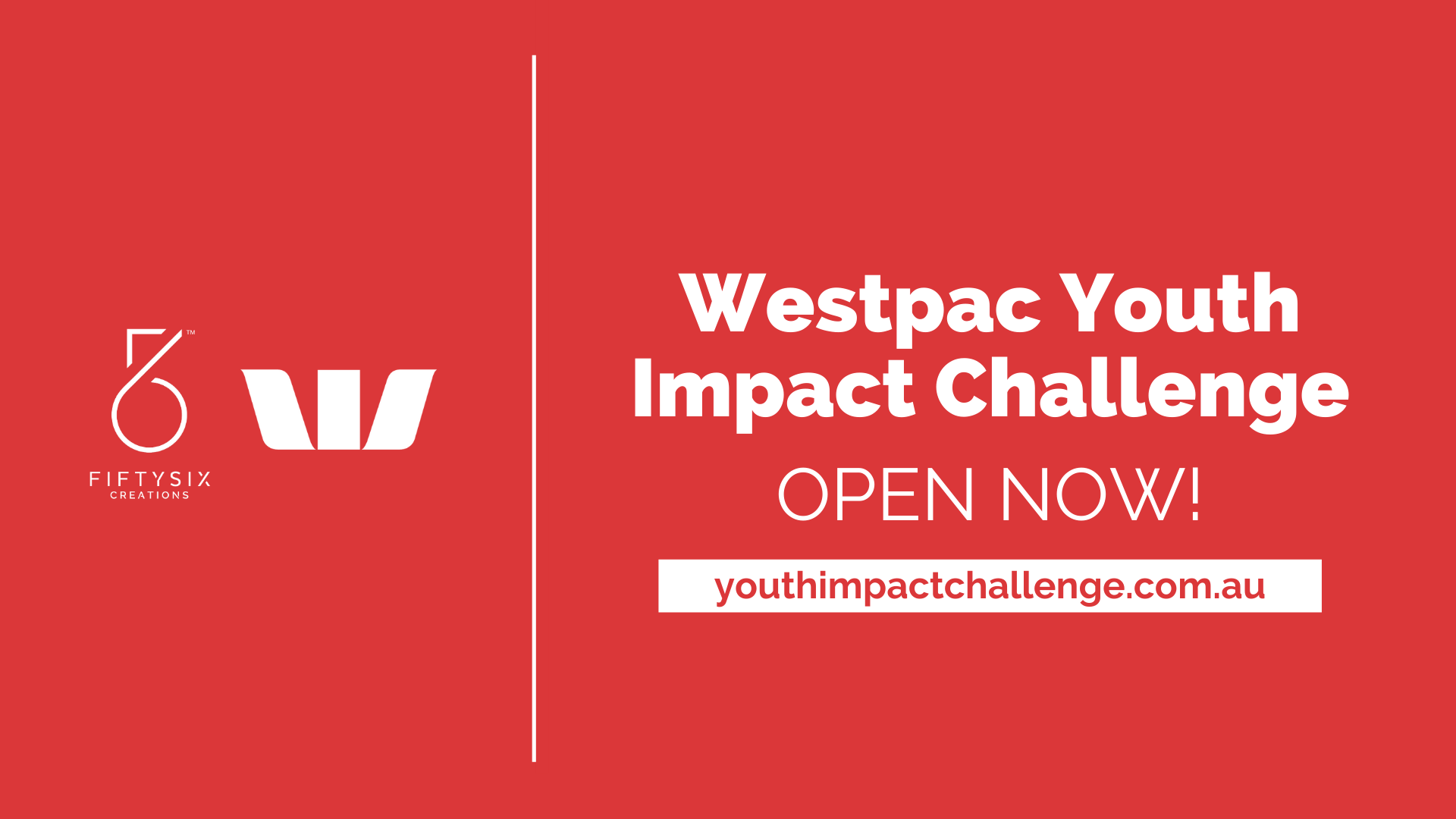 ™
FIFTYSIX
CREATIONS

Westpac Youth Impact Challenge

OPEN NOW!

youthimpactchallenge.com.au